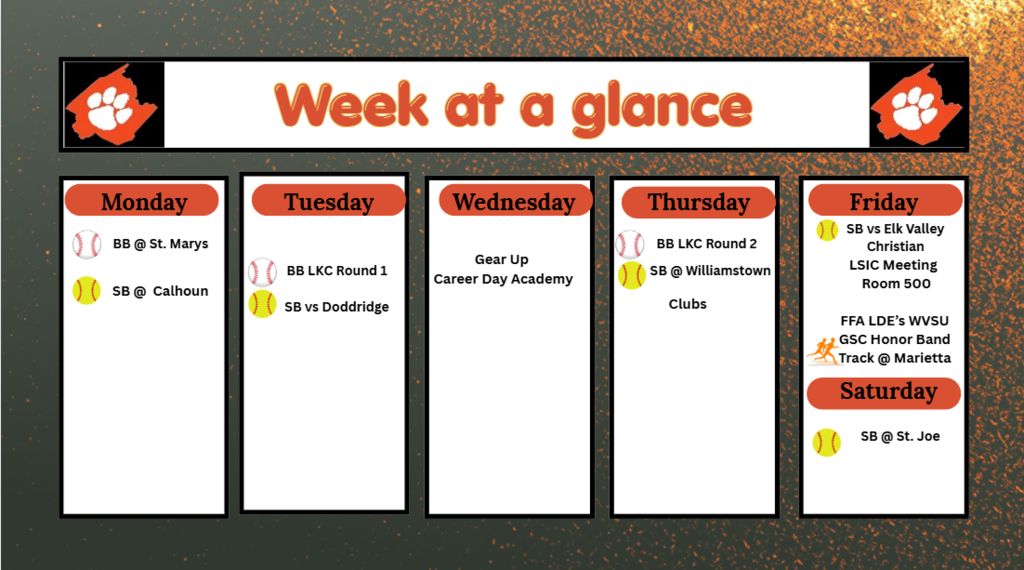 Week at a glance

Monday

BB @ St. Marys

SB @ Calhoun

Tuesday

BB LKC Round 1

SB vs Doddridge

Wednesday

Gear Up
Career Day Academy

Thursday

BB LKC Round 2

SB @ Williamstown

Clubs

Friday

SB vs Elk Valley Christian

LSIC Meeting Room 500

FFA LDE's WVSU
GSC Honor Band
Track @ Marietta

Saturday

SB @ St. Joe